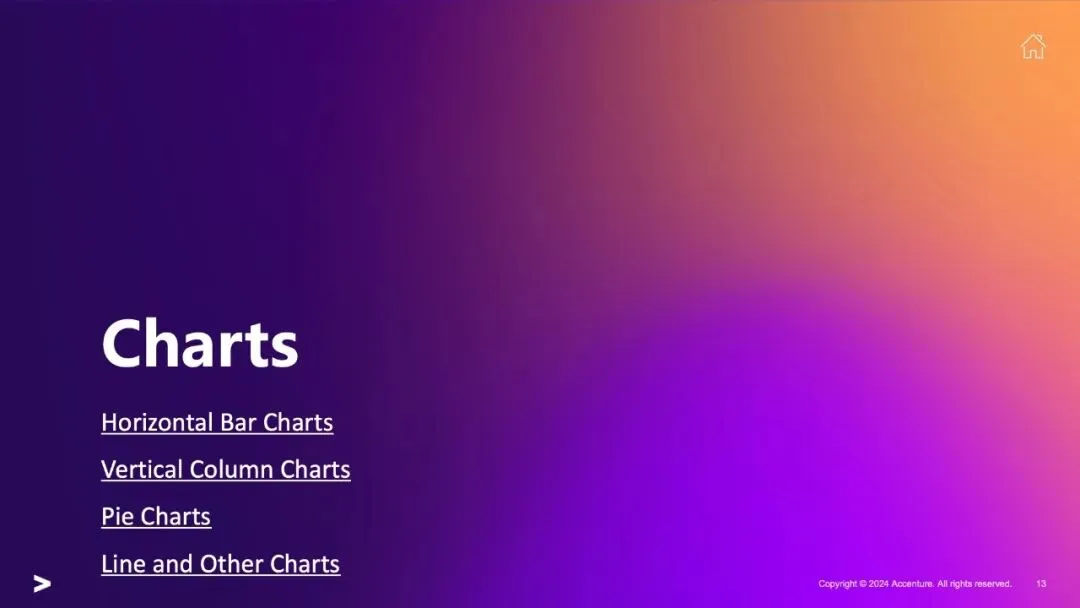 Charts

Horizontal Bar Charts

Vertical Column Charts

Pie Charts

Line and Other Charts

Copyright © 2024 Accenture. All rights reserved. 13